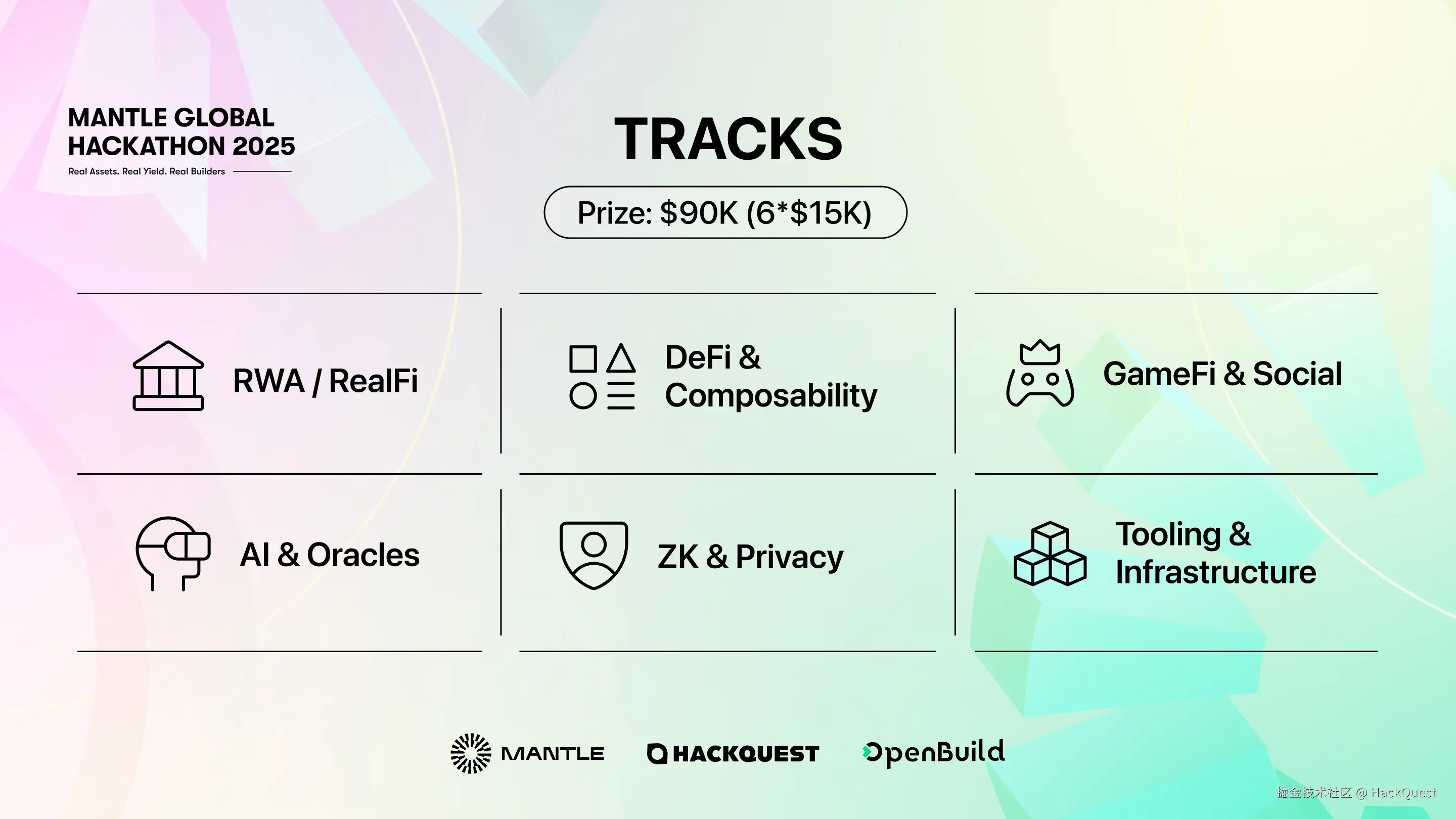 MANTLE GLOBAL HACKATHON 2025

Real Assets. Real Yield. Real Builders

TRACKS

Prize: $90K (6*$15K)

RWA / RealFi

DeFi & Composability

GameFi & Social

AI & Oracles

ZK & Privacy

Tooling & Infrastructure

MANTLE

HACKQUEST

OpenBuild

掘金技术社区 @ HackQuest